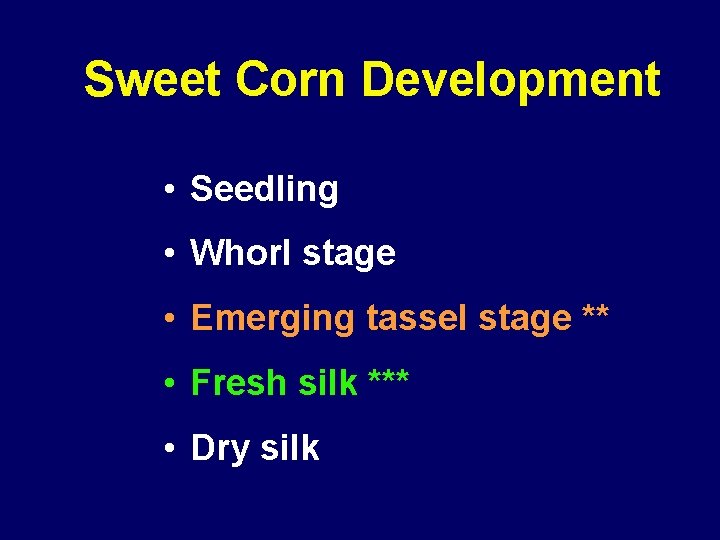 Sweet Corn Development

• Seedling
• Whorl stage
• Emerging tassel stage **
• Fresh silk ***
• Dry silk